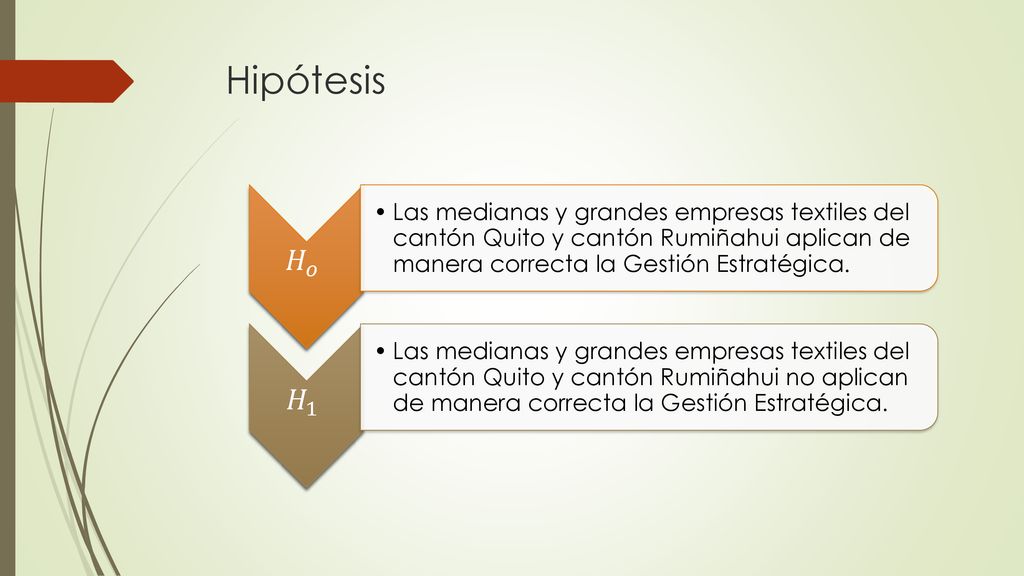 Hipótesis

$H_o$

• Las medianas y grandes empresas textiles del cantón Quito y cantón Rumiñahui aplican de manera correcta la Gestión Estratégica.

$H_1$

• Las medianas y grandes empresas textiles del cantón Quito y cantón Rumiñahui no aplican de manera correcta la Gestión Estratégica.